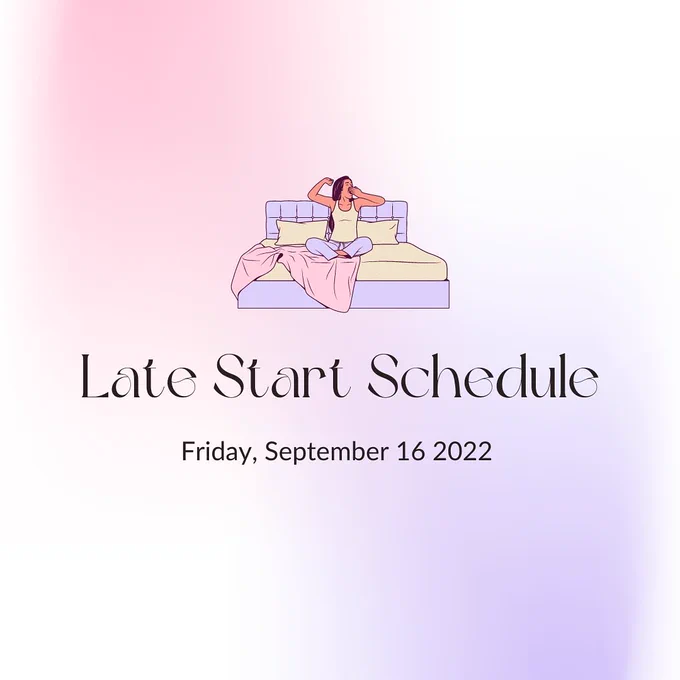 Late Start Schedule

Friday, September 16 2022